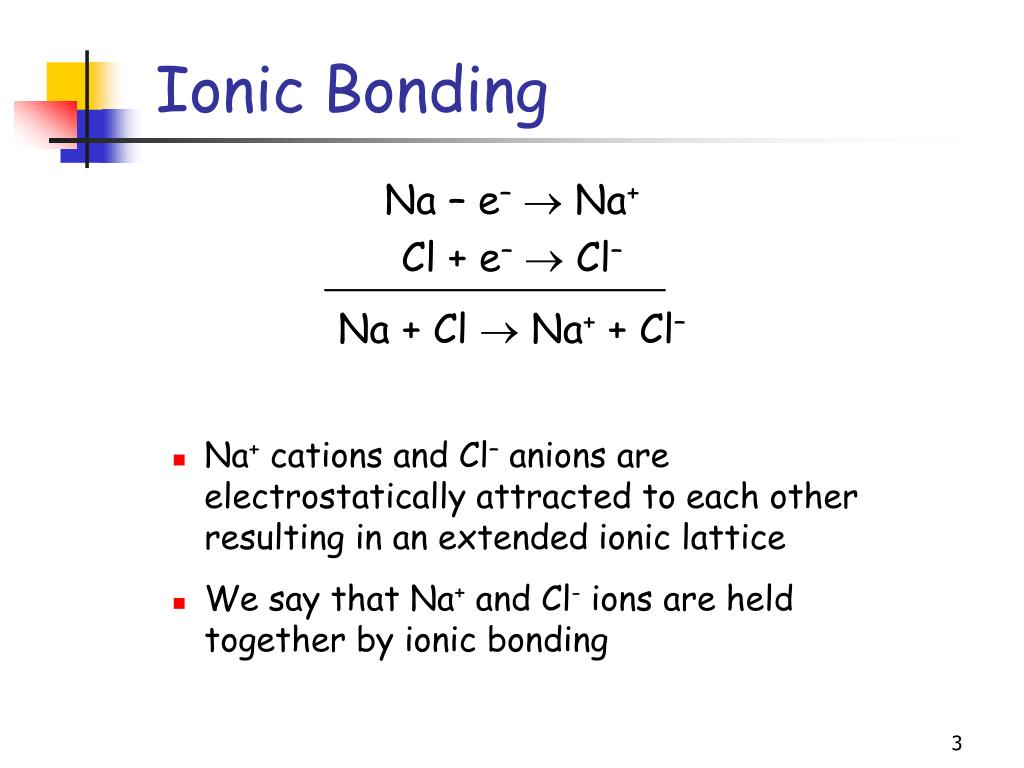 Ionic Bonding

$Na - e^- \rightarrow Na^+$

$Cl + e^- \rightarrow Cl^-$

$Na + Cl \rightarrow Na^+ + Cl^-$

$Na^+$ cations and $Cl^-$ anions are electrostatically attracted to each other resulting in an extended ionic lattice

We say that $Na^+$ and $Cl^-$ ions are held together by ionic bonding

3